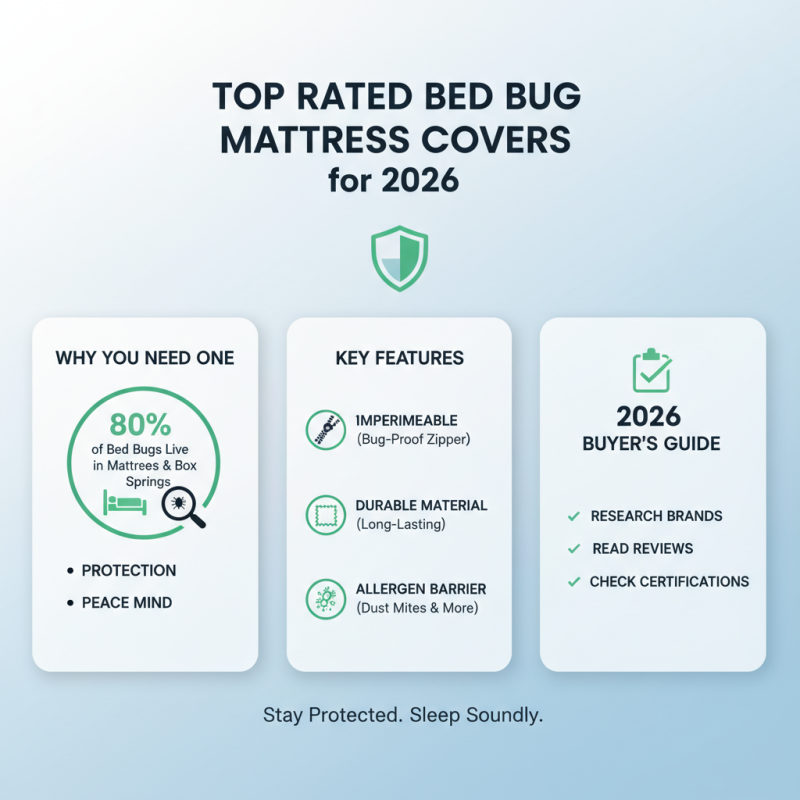 TOP RATED BED BUG MATTRESS COVERS for 2026

WHY YOU NEED ONE

80%
of Bed Bugs Live in Mattrees & Box Springs

• PROTECTION
• PEACE MIND

KEY FEATURES

IMPERIMEABLE
(Bug-Proof Zipper)

DURABLE MATERIAL
(Long-Lasting)

ALLERGEN BARRIER
(Dust Mites & More)

2026
BUYER'S GUIDE

✓ RESEARCH BRANDS
✓ READ REVIEWS
✓ CHECK CERTIFICATIONS

Stay Protected. Sleep Soundly.